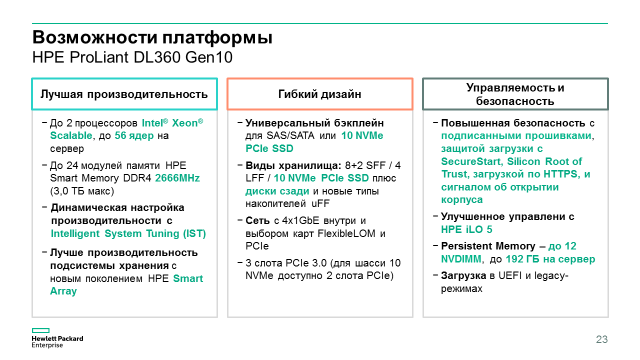 Возможности платформы
HPE ProLiant DL360 Gen10

Лучшая производительность

− До 2 процессоров Intel® Xeon® Scalable, до 56 ядер на сервер

− До 24 модулей памяти HPE Smart Memory DDR4 2666MHz (3,0 ТБ макс)

− Динамическая настройка производительности с Intelligent System Tuning (IST)

− Лучше производительность подсистемы хранения с новым поколением HPE Smart Array

Гибкий дизайн

− Универсальный бэкплейн для SAS/SATA или 10 NVMe PCIe SSD

− Виды хранилища: 8+2 SFF / 4 LFF / 10 NVMe PCIe SSD плюс диски сзади и новые типы накопителей uFF

− Сеть с 4x1GbE внутри и выбором карт FlexibleLOM и PCIe

− 3 слота PCIe 3.0 (для шасси 10 NVMe доступно 2 слота PCIe)

Управляемость и безопасность

− Повышенная безопасность с подписанными прошивками, защитой загрузки с SecureStart, Silicon Root of Trust, загрузкой по HTTPS, и сигналом об открытии корпуса

− Улучшенное управлени с HPE iLO 5

− Persistent Memory – до 12 NVDIMM, до 192 ГБ на сервер

− Загрузка в UEFI и legacy-режимах

Hewlett Packard Enterprise

23